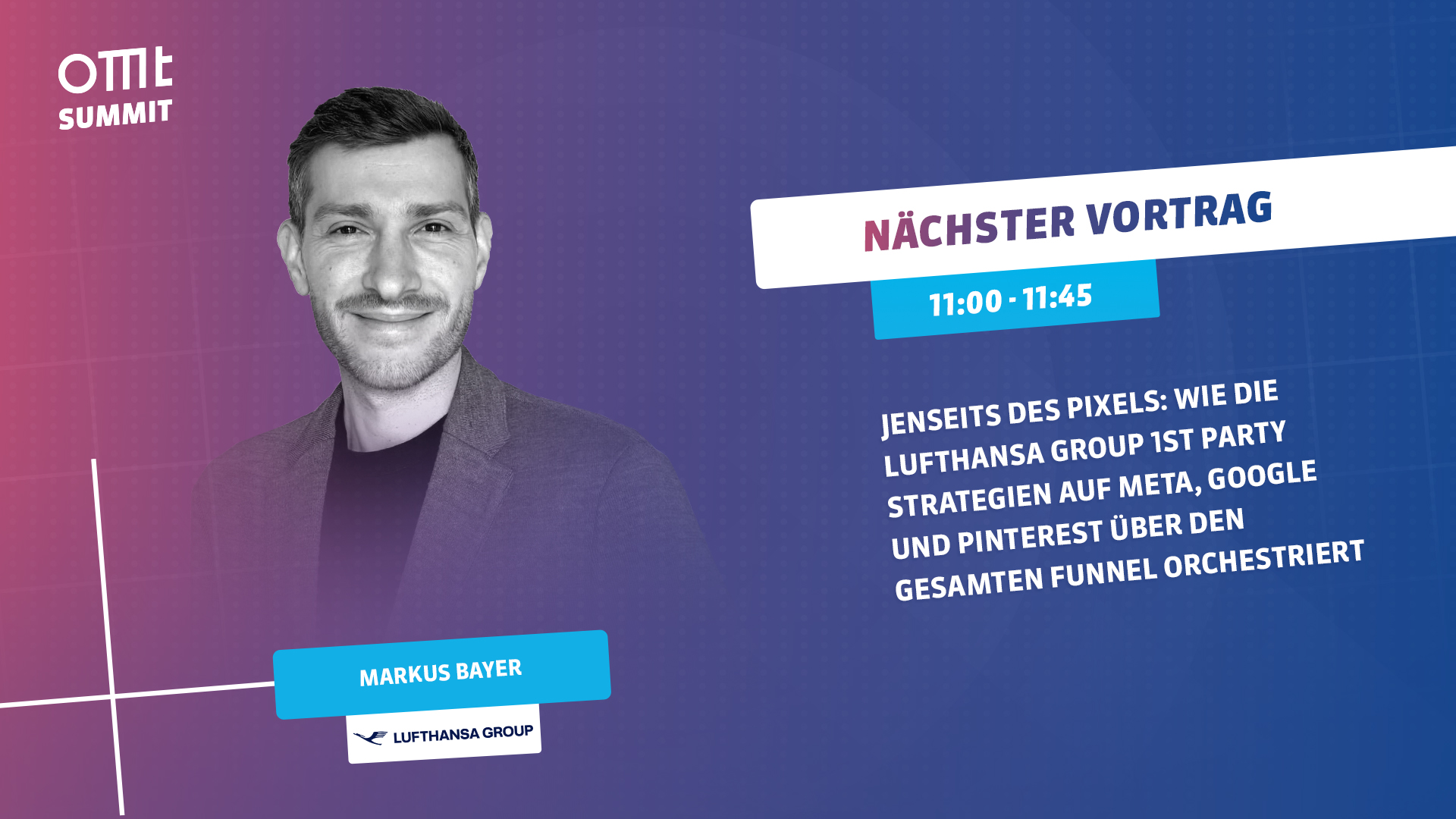 OMT
SUMMIT

NÄCHSTER VORTRAG

11:00 - 11:45

JENSEITS DES PIXELS: WIE DIE LUFTHANSA GROUP 1ST PARTY STRATEGIEN AUF META, GOOGLE UND PINTEREST ÜBER DEN GESAMTEN FUNNEL ORCHESTRIERT

MARKUS BAYER

LUFTHANSA GROUP